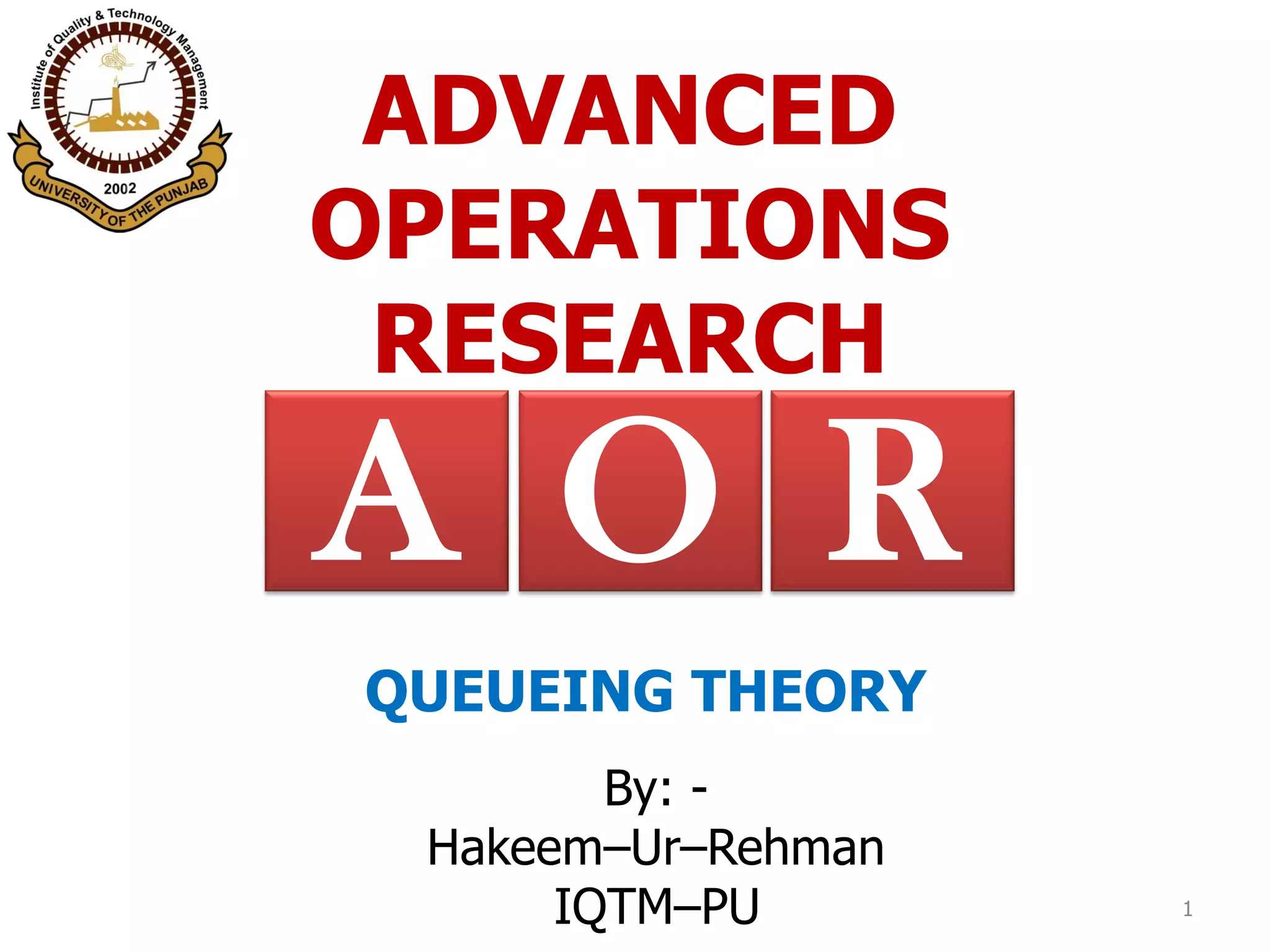 Institute of Quality & Technology Management
2002
UNIVERSITY OF THE PUNJAB

ADVANCED OPERATIONS RESEARCH

A O R

QUEUEING THEORY

By: -
Hakeem–Ur–Rehman
IQTM–PU

1